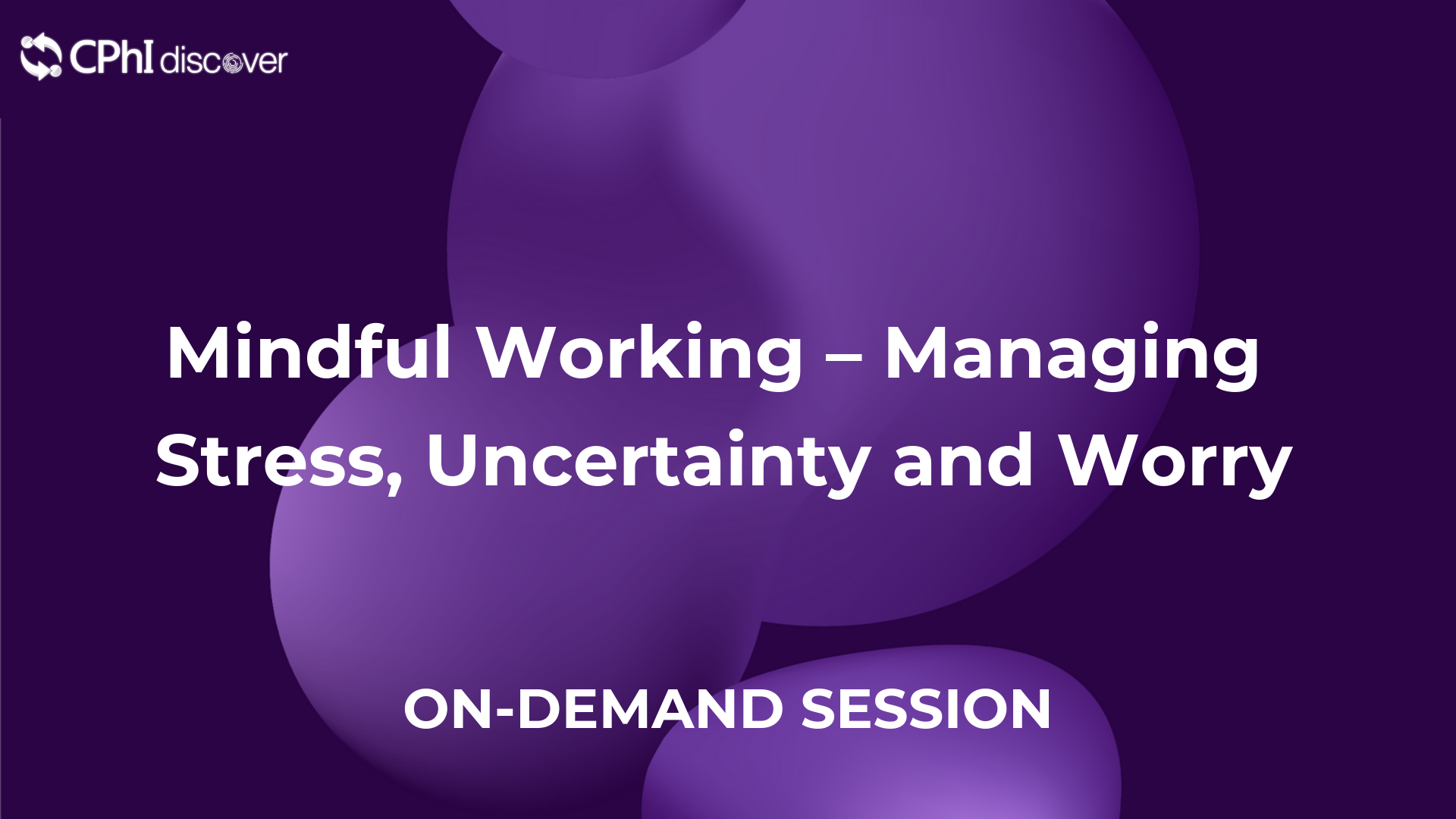 CPhI discover

Mindful Working – Managing Stress, Uncertainty and Worry

ON-DEMAND SESSION